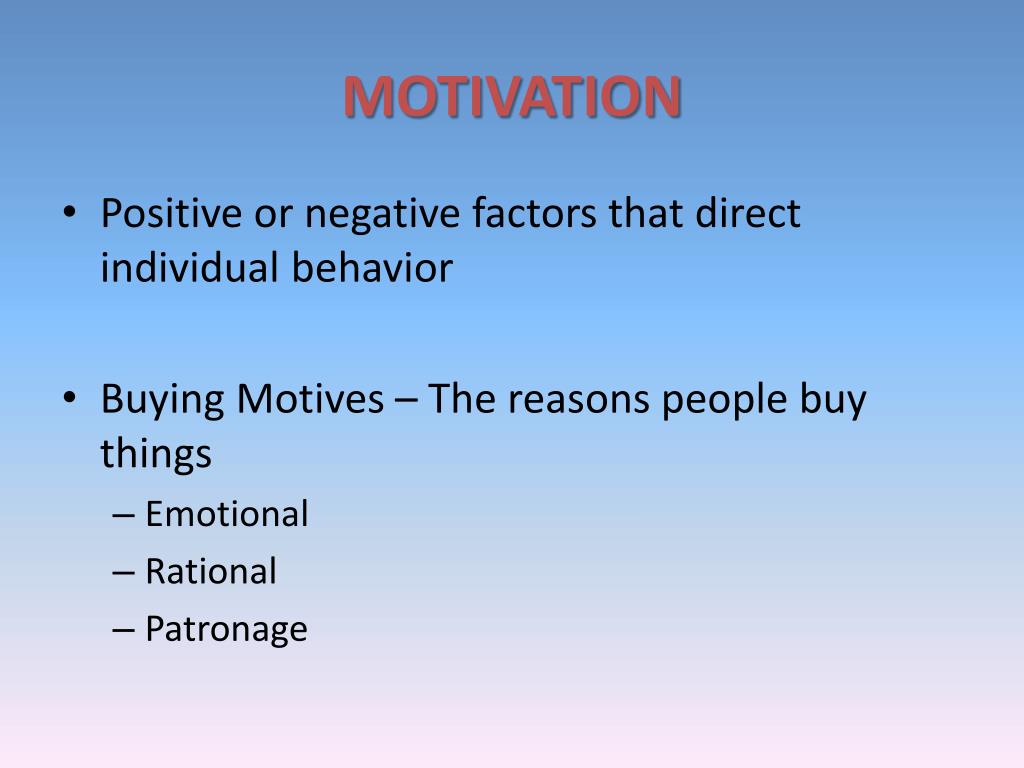 MOTIVATION

• Positive or negative factors that direct individual behavior

• Buying Motives – The reasons people buy things
– Emotional
– Rational
– Patronage